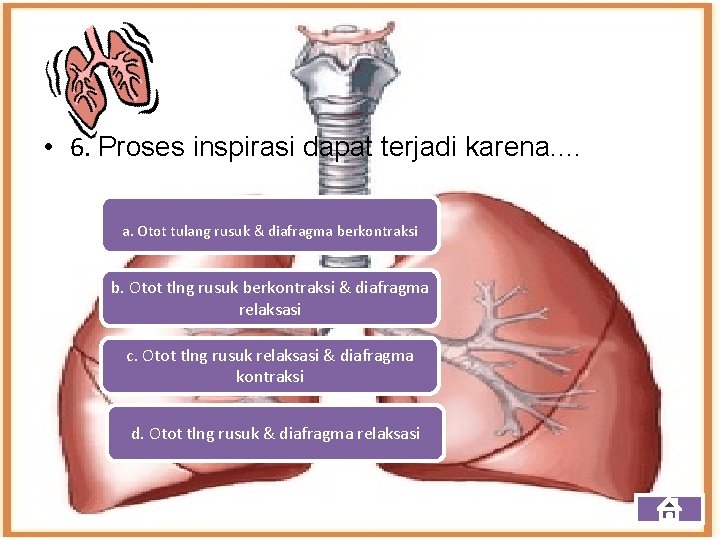 • 6. Proses inspirasi dapat terjadi karena....

a. Otot tulang rusuk & diafragma berkontraksi

b. Otot tlng rusuk berkontraksi & diafragma relaksasi

c. Otot tlng rusuk relaksasi & diafragma kontraksi

d. Otot tlng rusuk & diafragma relaksasi